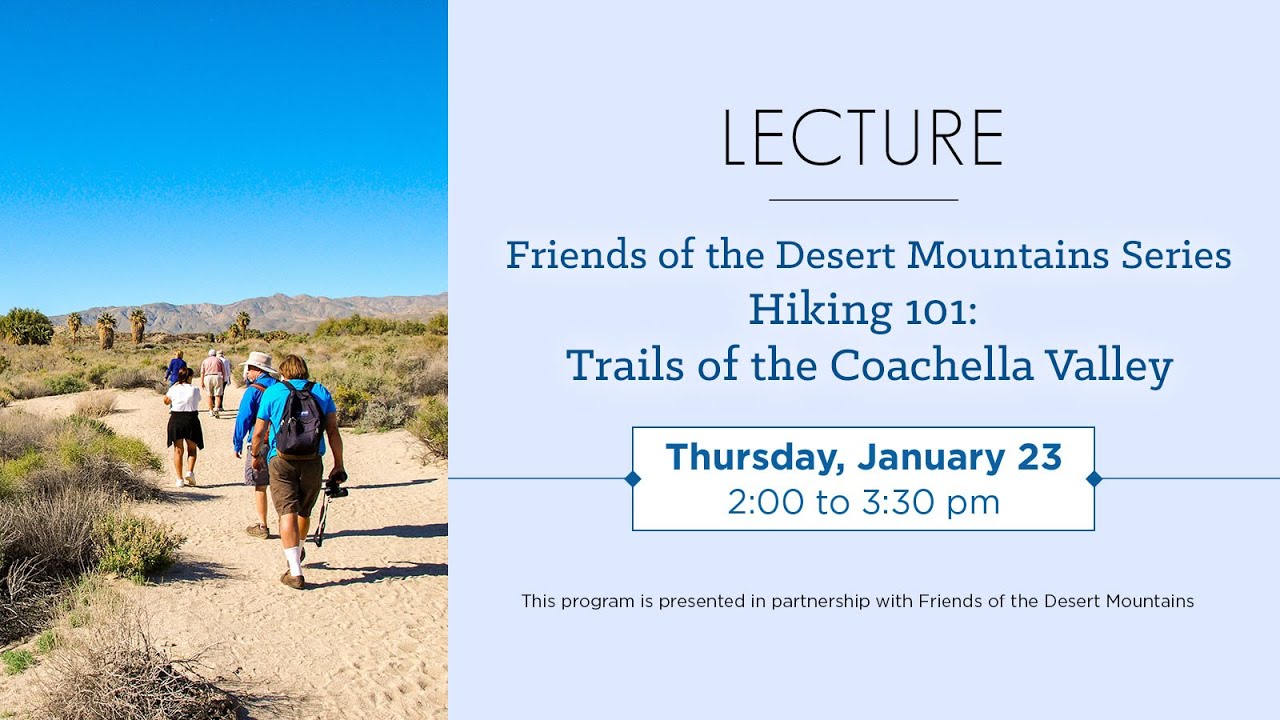 LECTURE

Friends of the Desert Mountains Series
Hiking 101:
Trails of the Coachella Valley

Thursday, January 23
2:00 to 3:30 pm

This program is presented in partnership with Friends of the Desert Mountains